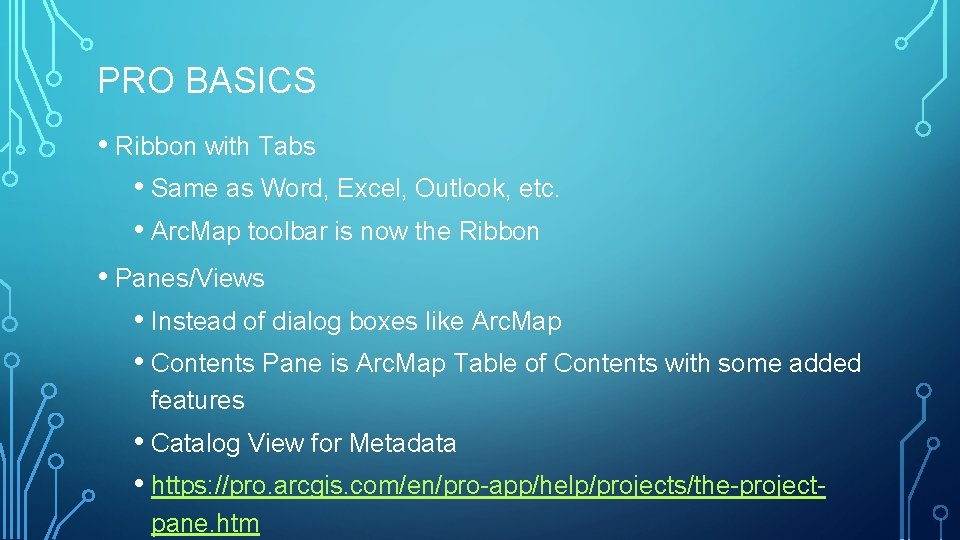 PRO BASICS

• Ribbon with Tabs

• Same as Word, Excel, Outlook, etc.

• ArcMap toolbar is now the Ribbon

• Panes/Views

• Instead of dialog boxes like ArcMap

• Contents Pane is ArcMap Table of Contents with some added features

• Catalog View for Metadata

• https://pro.arcgis.com/en/pro-app/help/projects/the-project-pane.htm